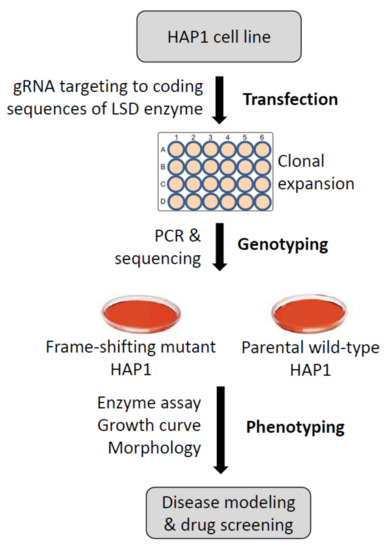 HAP1 cell line

gRNA targeting to coding sequences of LSD enzyme

Transfection

1 2 3 4 5 6
A
B
C
D

Clonal expansion

PCR & sequencing

Genotyping

Frame-shifting mutant HAP1

Parental wild-type HAP1

Enzyme assay
Growth curve
Morphology

Phenotyping

Disease modeling & drug screening